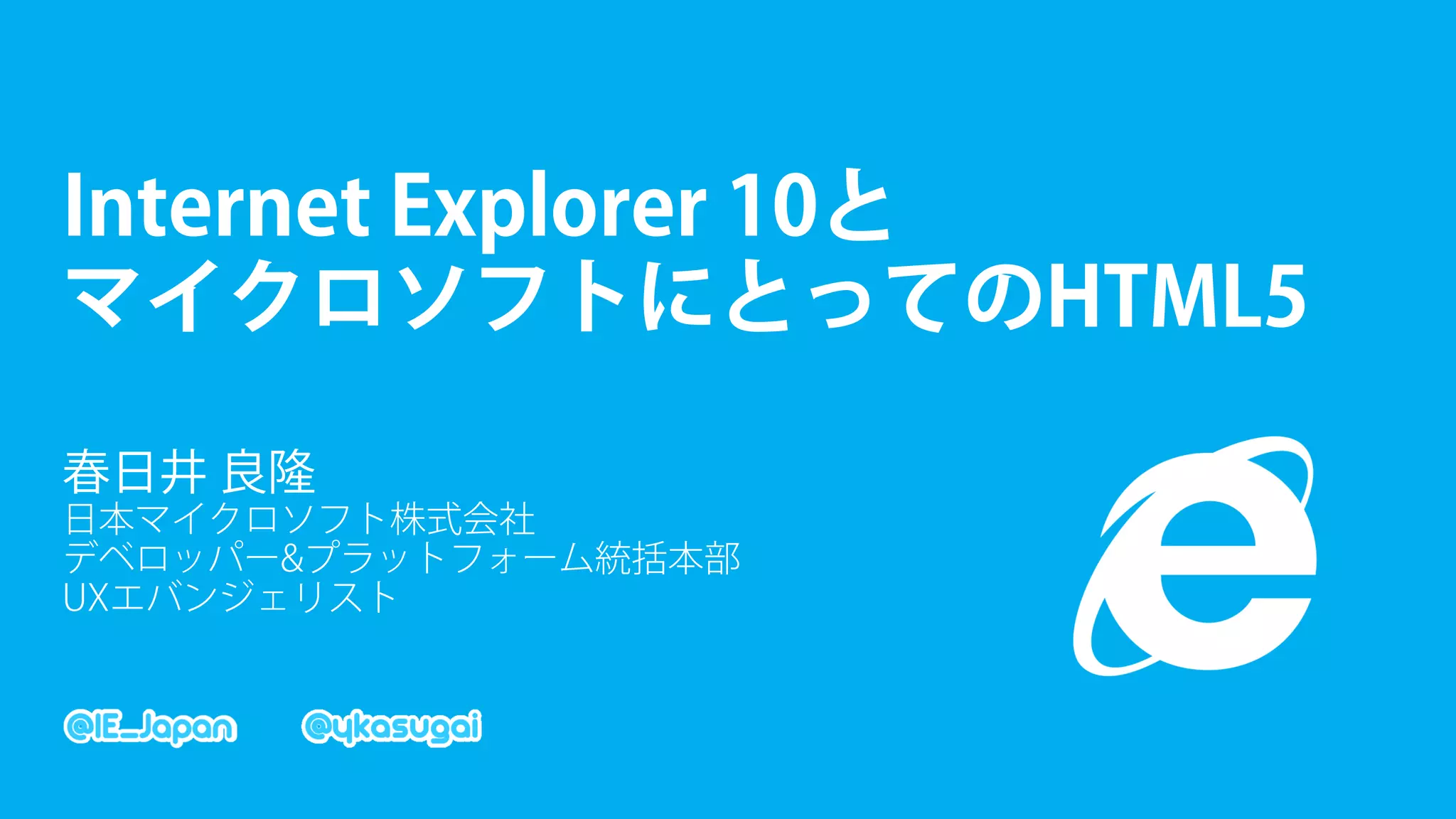 Internet Explorer 10と
マイクロソフトにとってのHTML5

春日井 良隆
日本マイクロソフト株式会社
デベロッパー&プラットフォーム統括本部
UXエバンジェリスト

@IE_Japan @ykasugai